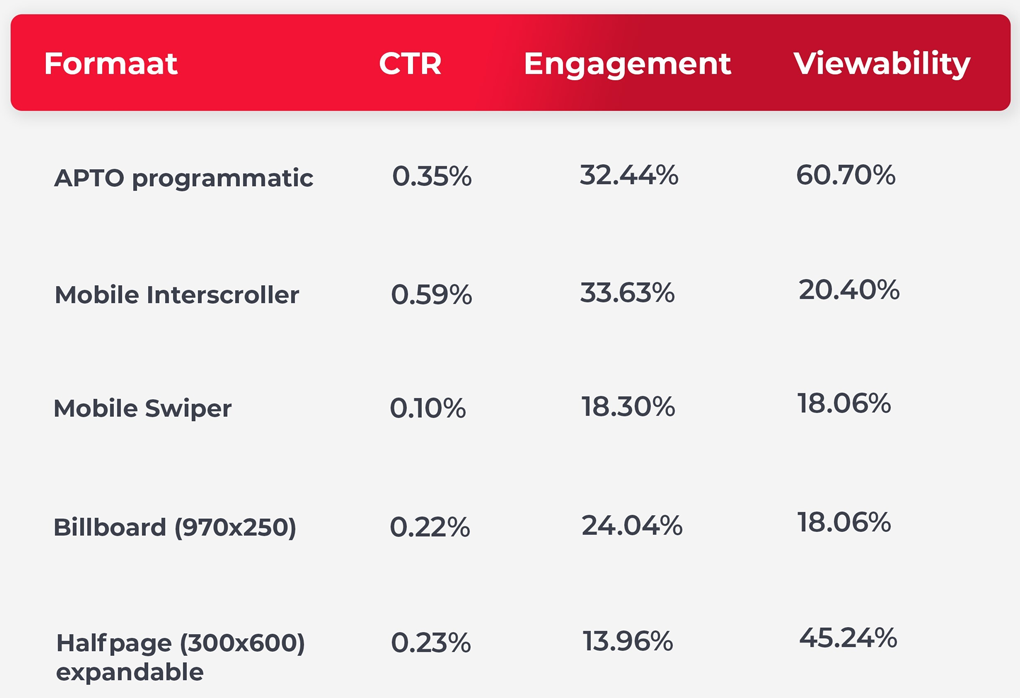 | Formaat | CTR | Engagement | Viewability |
|---|---|---|---|
| APTO programmatic | 0.35% | 32.44% | 60.70% |
| Mobile Interscroller | 0.59% | 33.63% | 20.40% |
| Mobile Swiper | 0.10% | 18.30% | 18.06% |
| Billboard (970x250) | 0.22% | 24.04% | 18.06% |
| Halfpage (300x600) expandable | 0.23% | 13.96% | 45.24% |